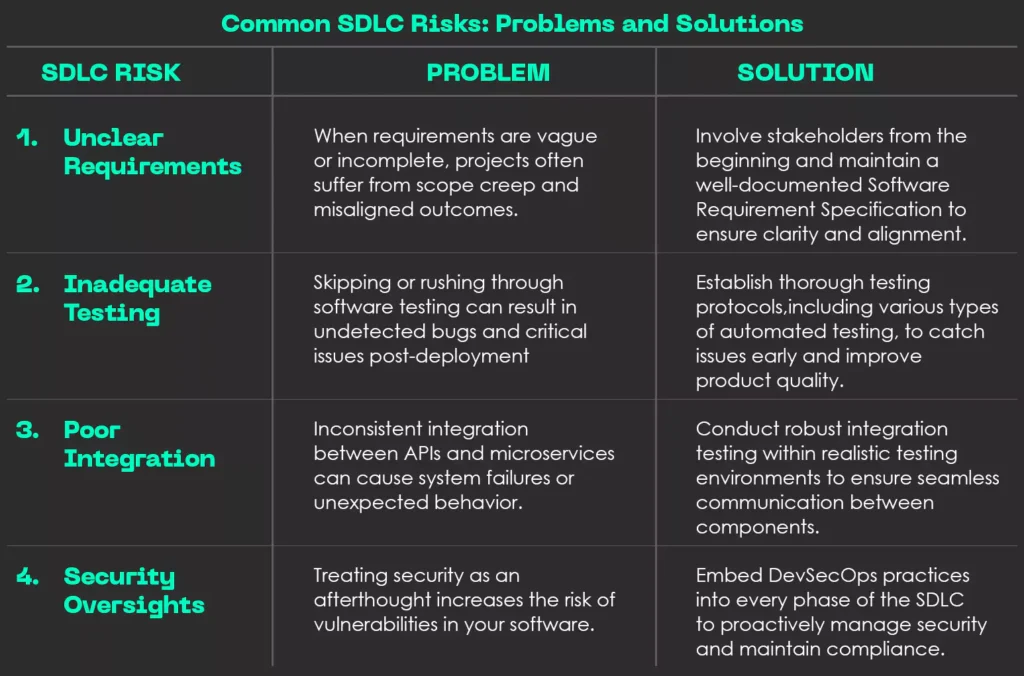 Common SDLC Risks: Problems and Solutions

| SDLC RISK | PROBLEM | SOLUTION |
|---|---|---|
| 1. Unclear Requirements | When requirements are vague or incomplete, projects often suffer from scope creep and misaligned outcomes. | Involve stakeholders from the beginning and maintain a well-documented Software Requirement Specification to ensure clarity and alignment. |
| 2. Inadequate Testing | Skipping or rushing through software testing can result in undetected bugs and critical issues post-deployment | Establish thorough testing protocols,including various types of automated testing, to catch issues early and improve product quality. |
| 3. Poor Integration | Inconsistent integration between APIs and microservices can cause system failures or unexpected behavior. | Conduct robust integration testing within realistic testing environments to ensure seamless communication between components. |
| 4. Security Oversights | Treating security as an afterthought increases the risk of vulnerabilities in your software. | Embed DevSecOps practices into every phase of the SDLC to proactively manage security and maintain compliance. |